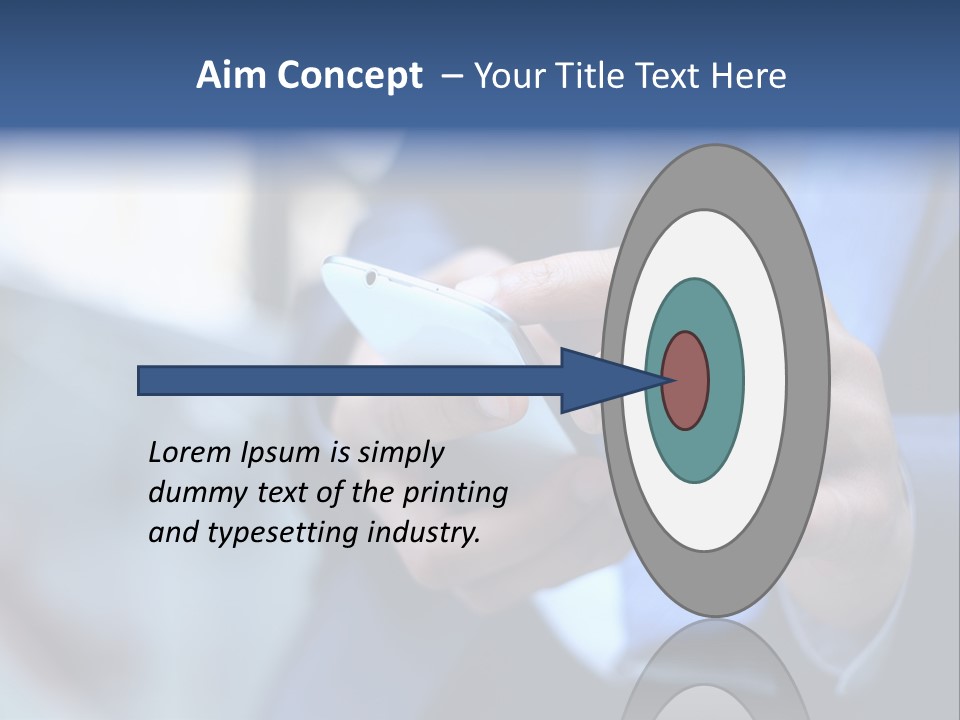 Aim Concept – Your Title Text Here

Lorem Ipsum is simply dummy text of the printing and typesetting industry.